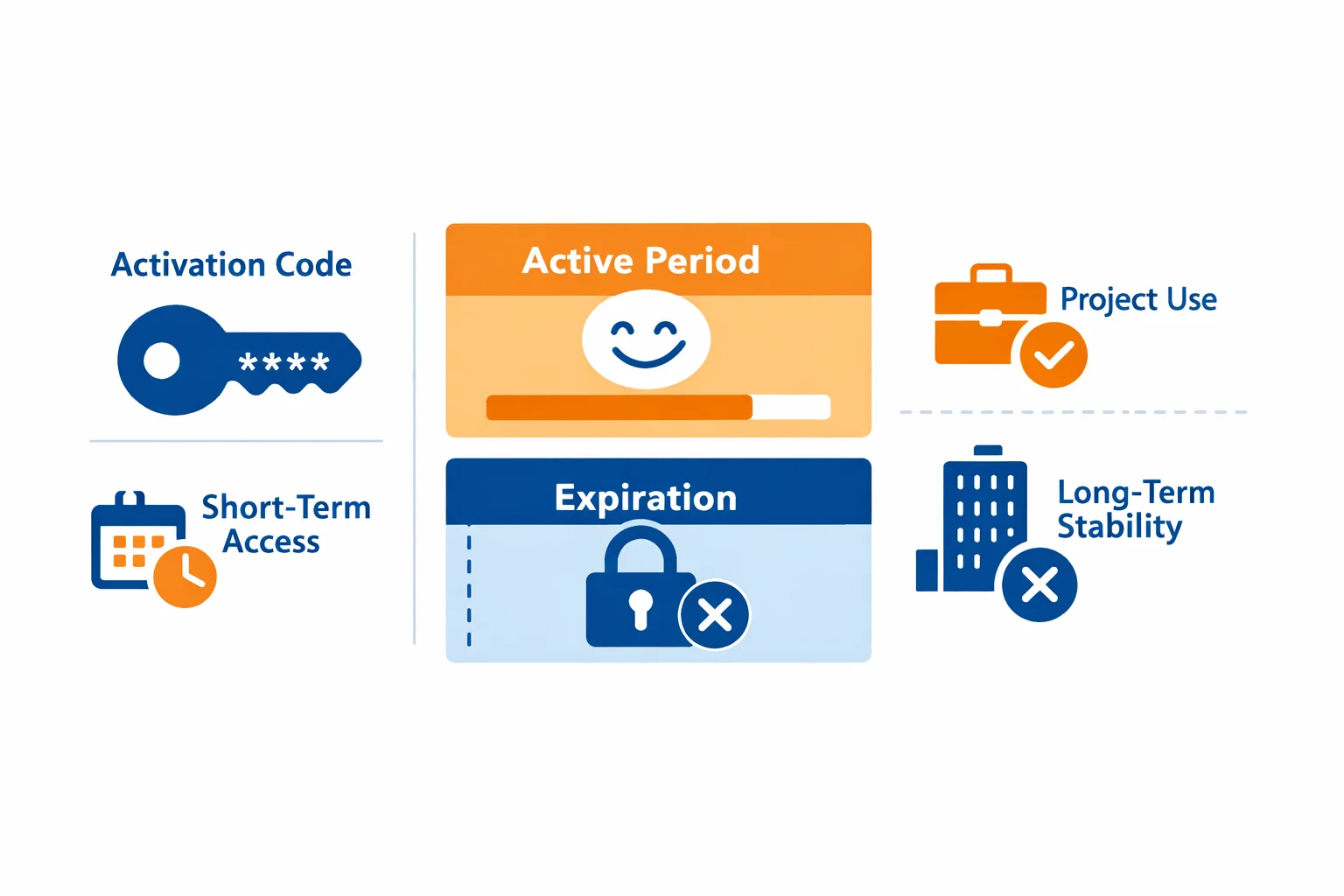 Activation Code

****

Short-Term Access

Active Period

Expiration

Project Use

Long-Term Stability